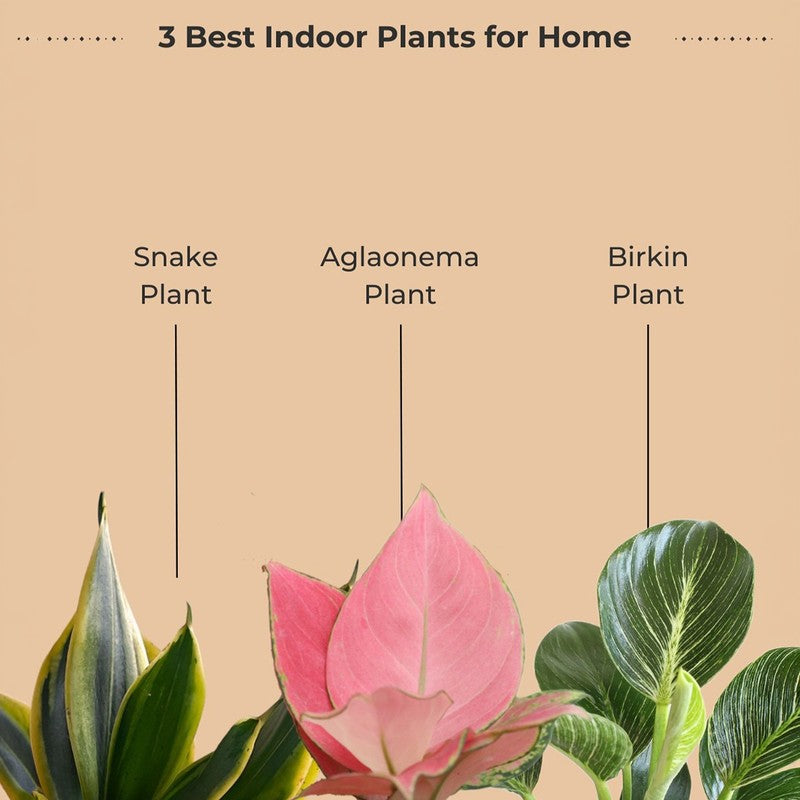 3 Best Indoor Plants for Home

Snake Plant

Aglaonema Plant

Birkin Plant